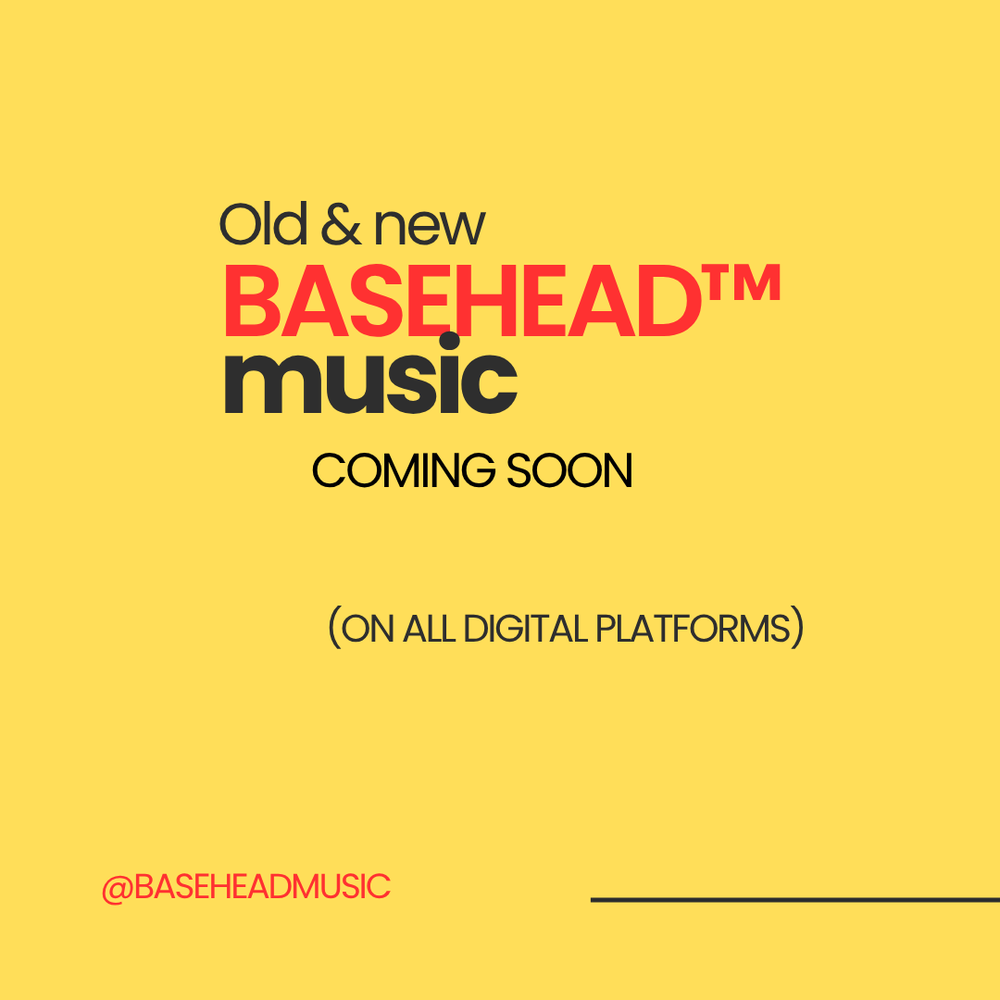 Old & new
BASEHEAD™
music

COMING SOON

(ON ALL DIGITAL PLATFORMS)

@BASEHEADMUSIC